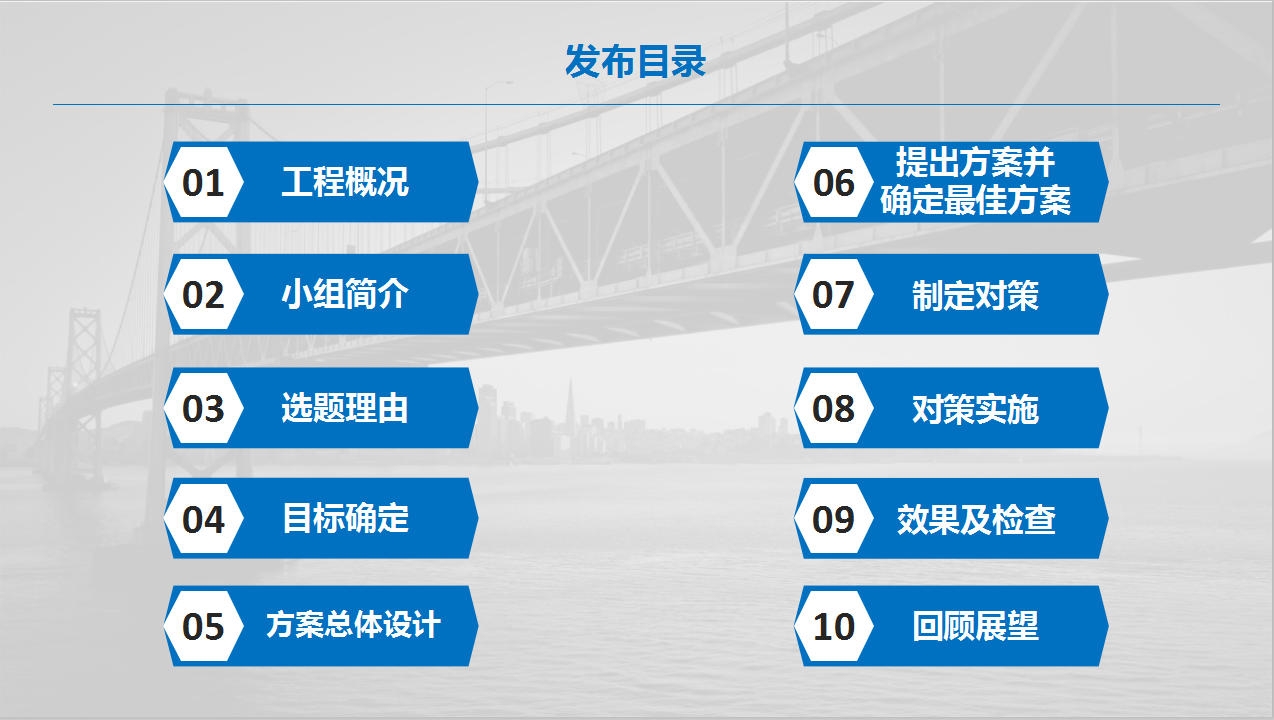 发布目录

01 工程概况

02 小组简介

03 选题理由

04 目标确定

05 方案总体设计

06 提出方案并确定最佳方案

07 制定对策

08 对策实施

09 效果及检查

10 回顾展望